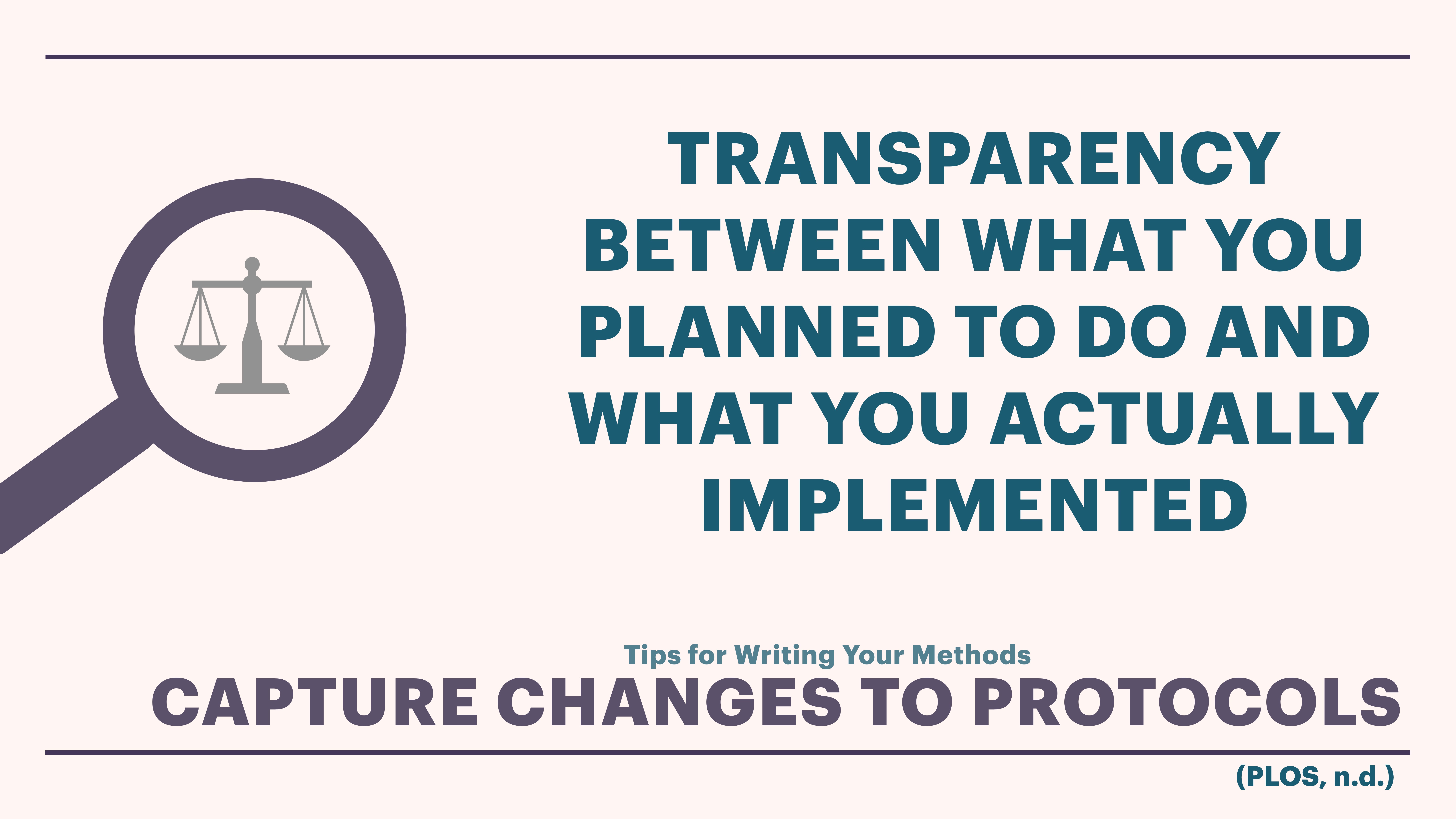 TRANSPARENCY BETWEEN WHAT YOU PLANNED TO DO AND WHAT YOU ACTUALLY IMPLEMENTED

Tips for Writing Your Methods
CAPTURE CHANGES TO PROTOCOLS

(PLOS, n.d.)